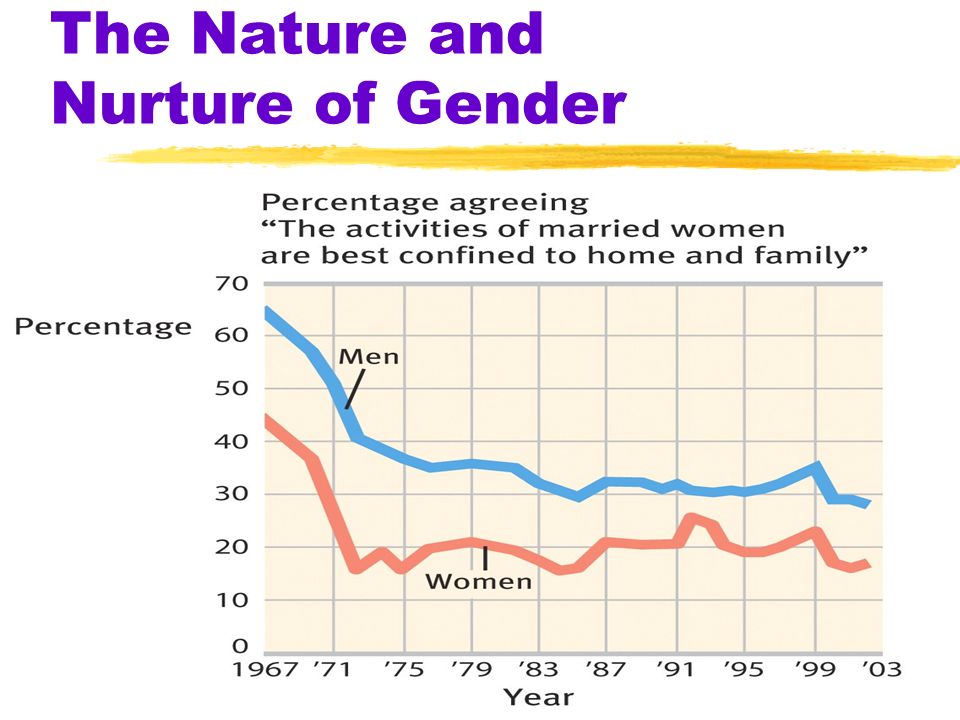 The Nature and Nurture of Gender

Percentage agreeing
"The activities of married women are best confined to home and family"

Percentage

70
60
50
40
30
20
10
0

Men

Women

1967 '71 '75 '79 '83 '87 '91 '95 '99 '03

Year